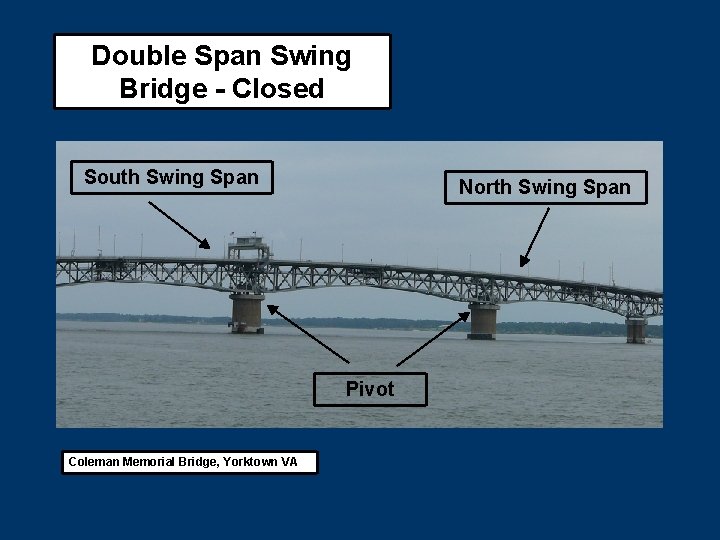 Double Span Swing Bridge - Closed

South Swing Span

North Swing Span

Pivot

Coleman Memorial Bridge, Yorktown VA